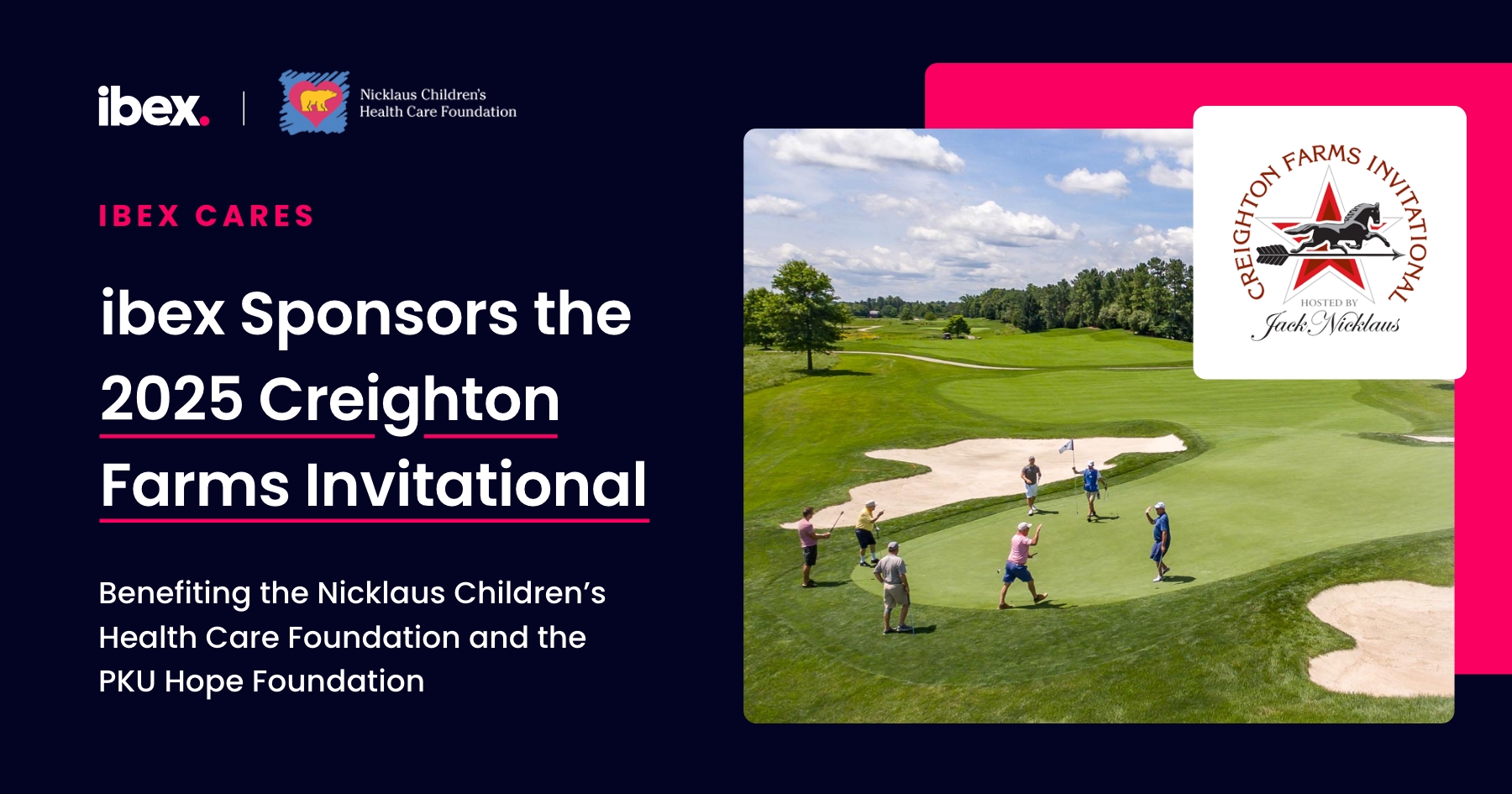 ibex.

Nicklaus Children's Health Care Foundation

IBEX CARES

ibex Sponsors the 2025 Creighton Farms Invitational

Benefiting the Nicklaus Children's Health Care Foundation and the PKU Hope Foundation

CREIGHTON FARMS INVITATIONAL

HOSTED BY

Jack Nicklaus